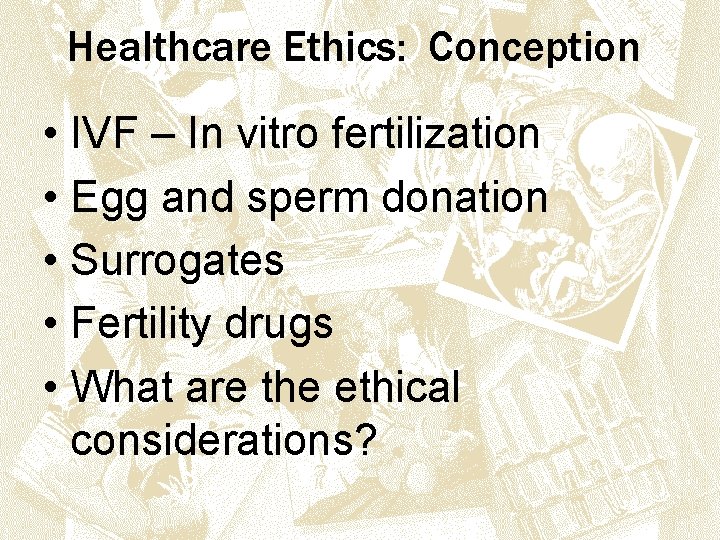 Healthcare Ethics: Conception

• IVF – In vitro fertilization
• Egg and sperm donation
• Surrogates
• Fertility drugs
• What are the ethical considerations?